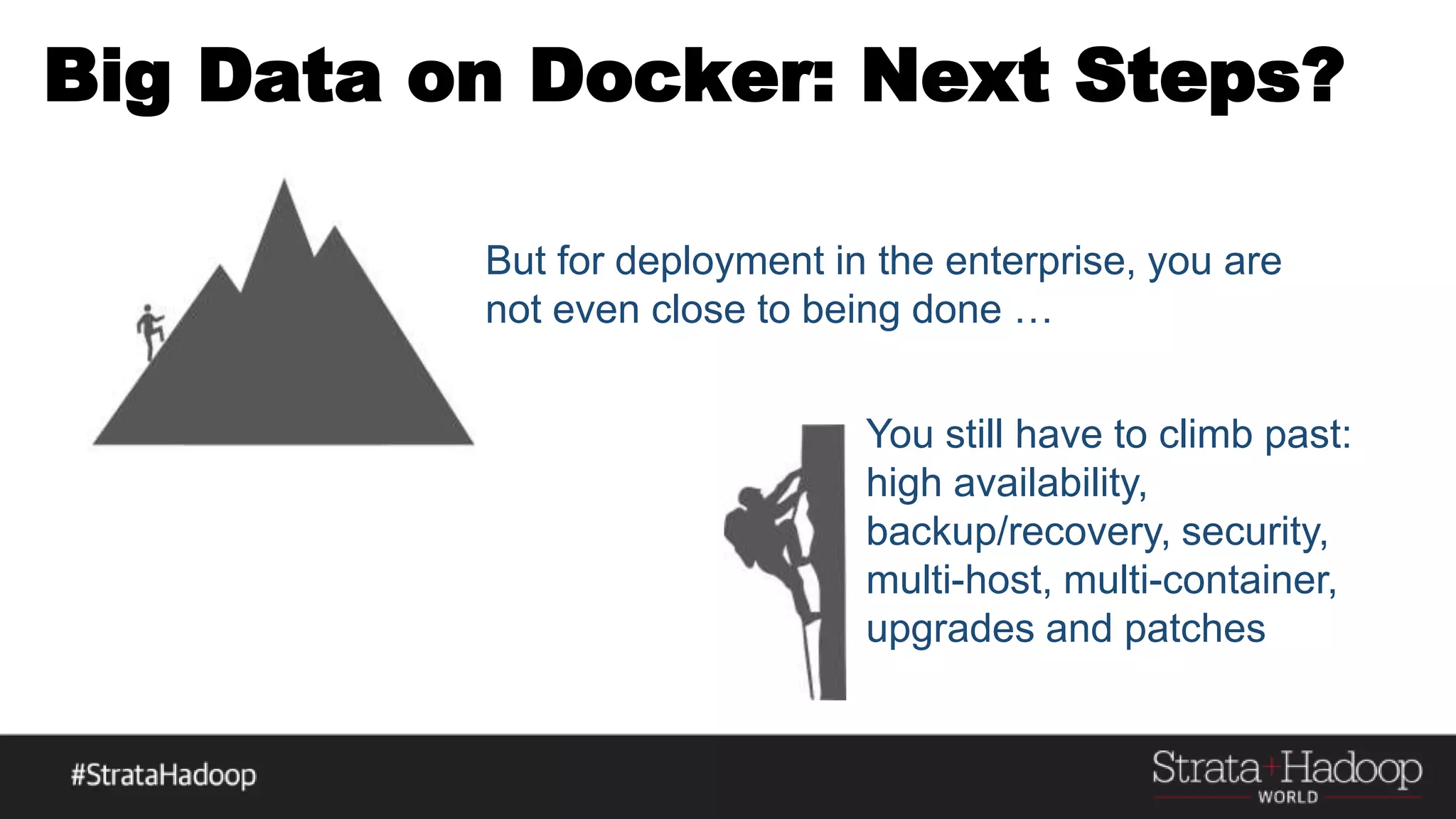 Big Data on Docker: Next Steps?

But for deployment in the enterprise, you are not even close to being done …

You still have to climb past: high availability, backup/recovery, security, multi-host, multi-container, upgrades and patches

#StrataHadoop

Strata+Hadoop WORLD